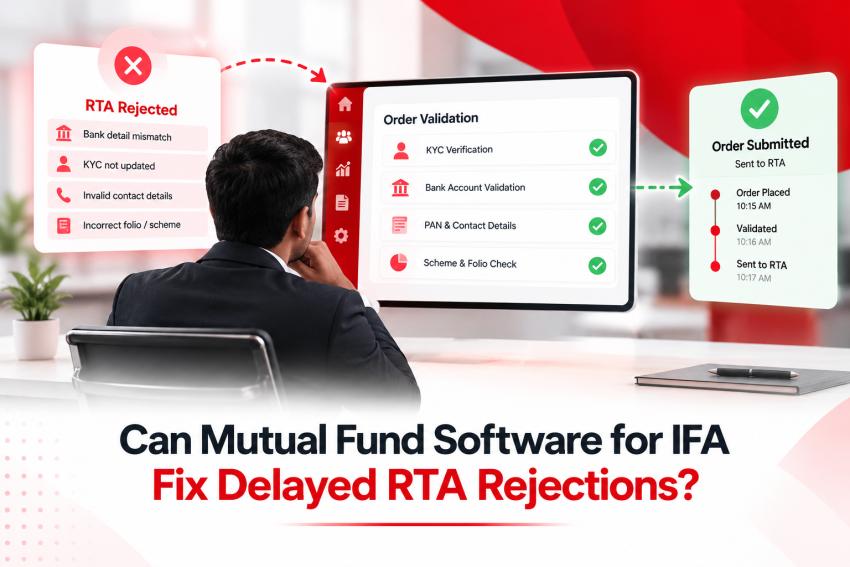 RTA Rejected

Bank detail mismatch

KYC not updated

Invalid contact details

Incorrect folio / scheme

Order Validation

KYC Verification

Bank Account Validation

PAN & Contact Details

Scheme & Folio Check

Order Submitted

Sent to RTA

Order Placed
10:15 AM

Validated
10:16 AM

Sent to RTA
10:17 AM

Can Mutual Fund Software for IFA
Fix Delayed RTA Rejections?